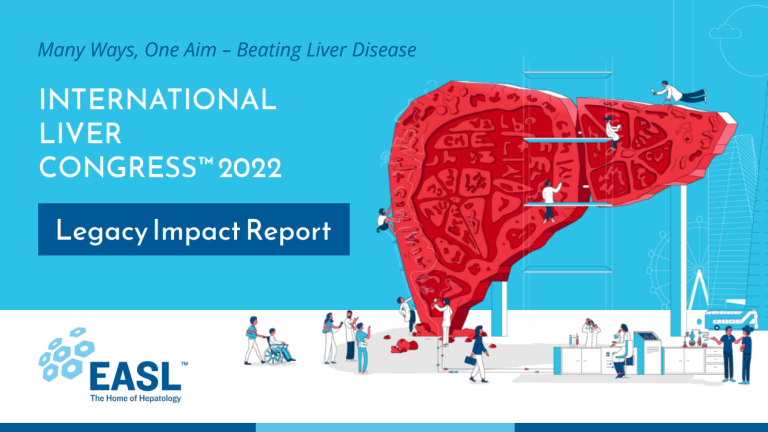 Many Ways, One Aim – Beating Liver Disease

INTERNATIONAL LIVER CONGRESS™ 2022

Legacy Impact Report

EASL™
The Home of Hepatology